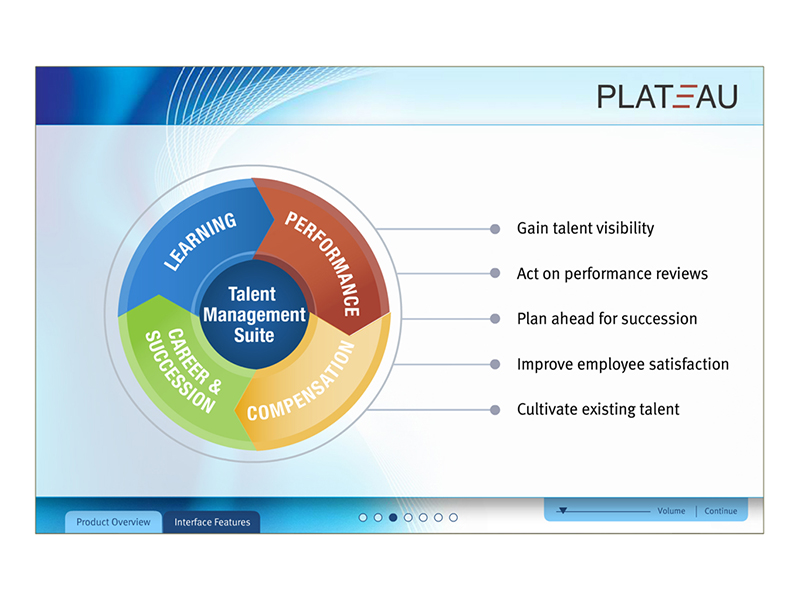 PLATEAU

LEARNING
PERFORMANCE
COMPENSATION
CAREER & SUCCESSION

Talent Management Suite

Gain talent visibility

Act on performance reviews

Plan ahead for succession

Improve employee satisfaction

Cultivate existing talent

Product Overview
Interface Features

Volume
Continue